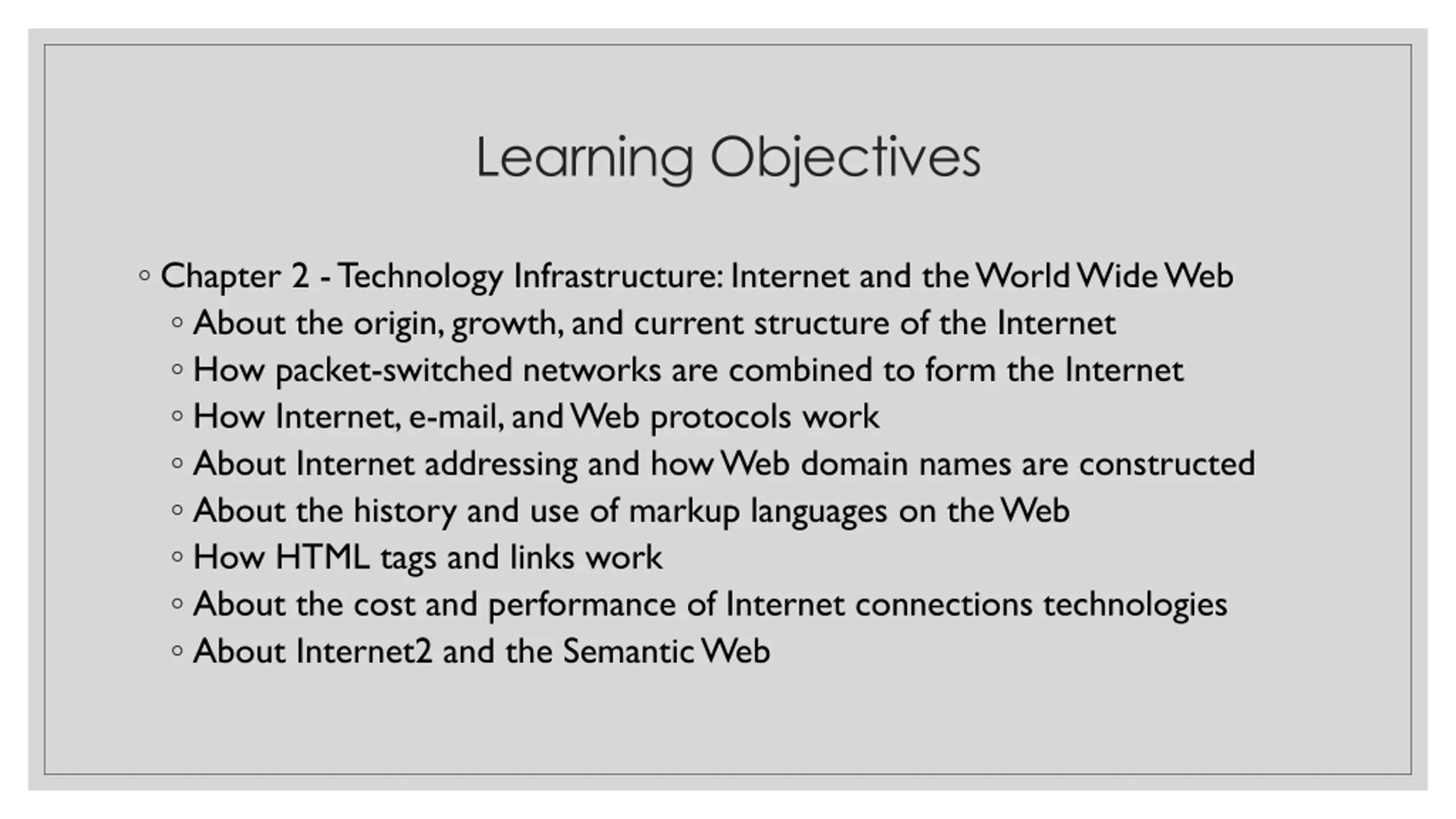 Learning Objectives

◦ Chapter 2 - Technology Infrastructure: Internet and the World Wide Web
◦ About the origin, growth, and current structure of the Internet
◦ How packet-switched networks are combined to form the Internet
◦ How Internet, e-mail, and Web protocols work
◦ About Internet addressing and how Web domain names are constructed
◦ About the history and use of markup languages on the Web
◦ How HTML tags and links work
◦ About the cost and performance of Internet connections technologies
◦ About Internet2 and the Semantic Web